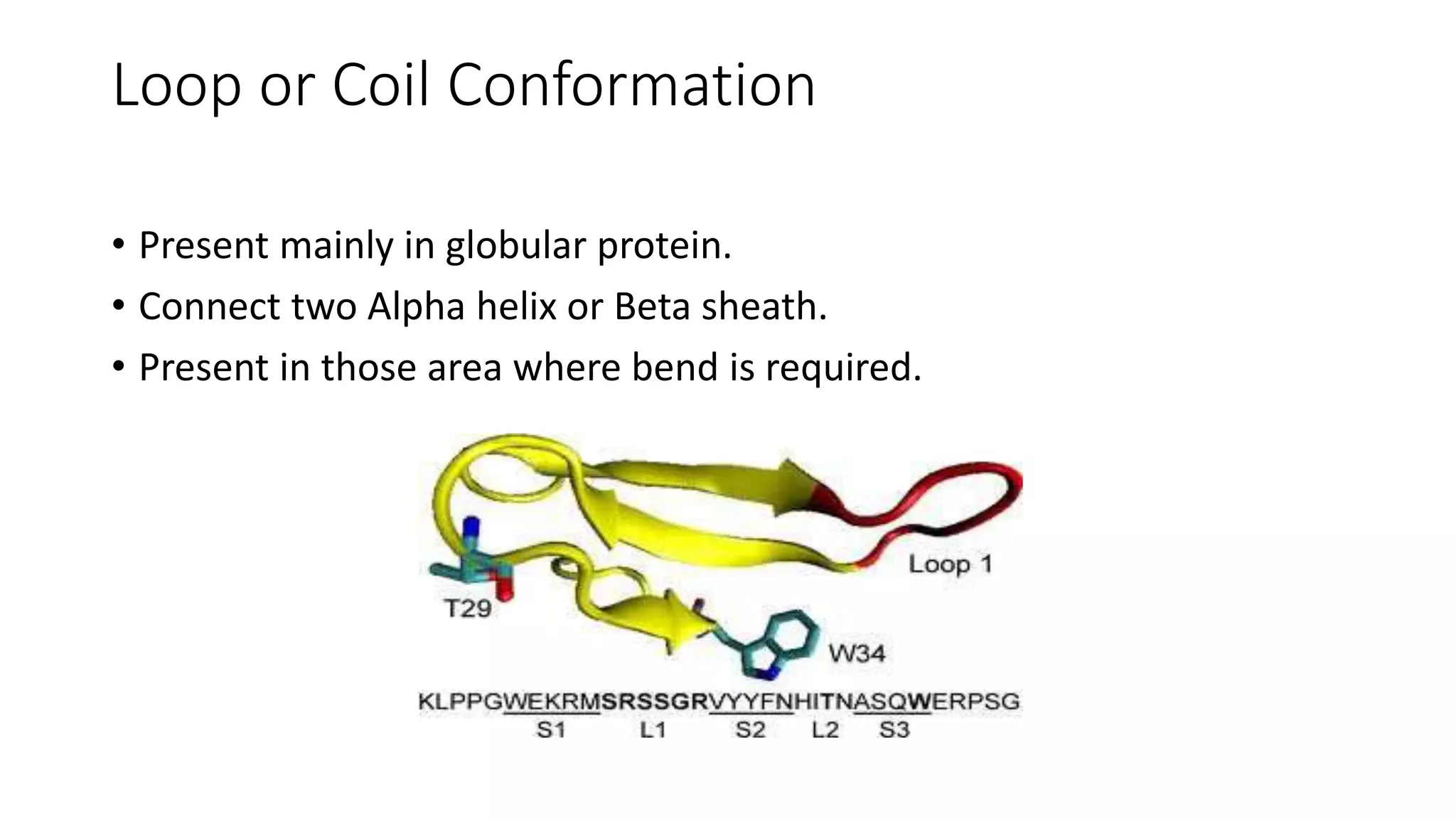 Loop or Coil Conformation

• Present mainly in globular protein.
• Connect two Alpha helix or Beta sheath.
• Present in those area where bend is required.

Loop 1

T29

W34

KLPPGWEKRMSRSSGRVYYFNHITNASQWERPSG
S1 L1 S2 L2 S3